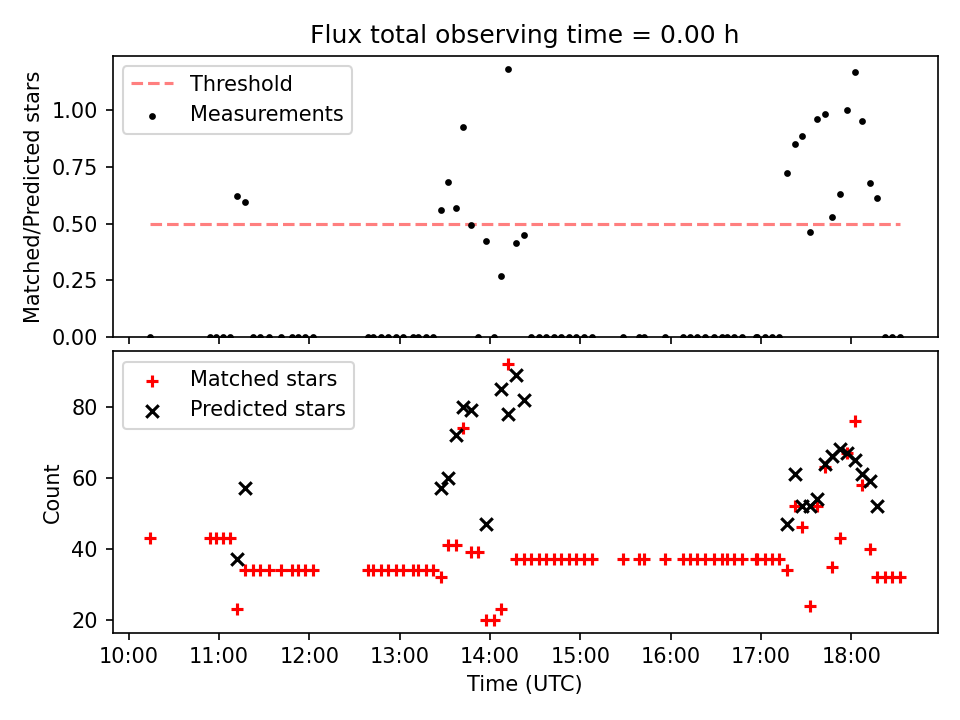 Flux total observing time = 0.00 h

Threshold
Measurements

Matched/Predicted stars

1.00
0.75
0.50
0.25
0.00

Matched stars
Predicted stars

Count

80
60
40
20

10:00 11:00 12:00 13:00 14:00 15:00 16:00 17:00 18:00

Time (UTC)